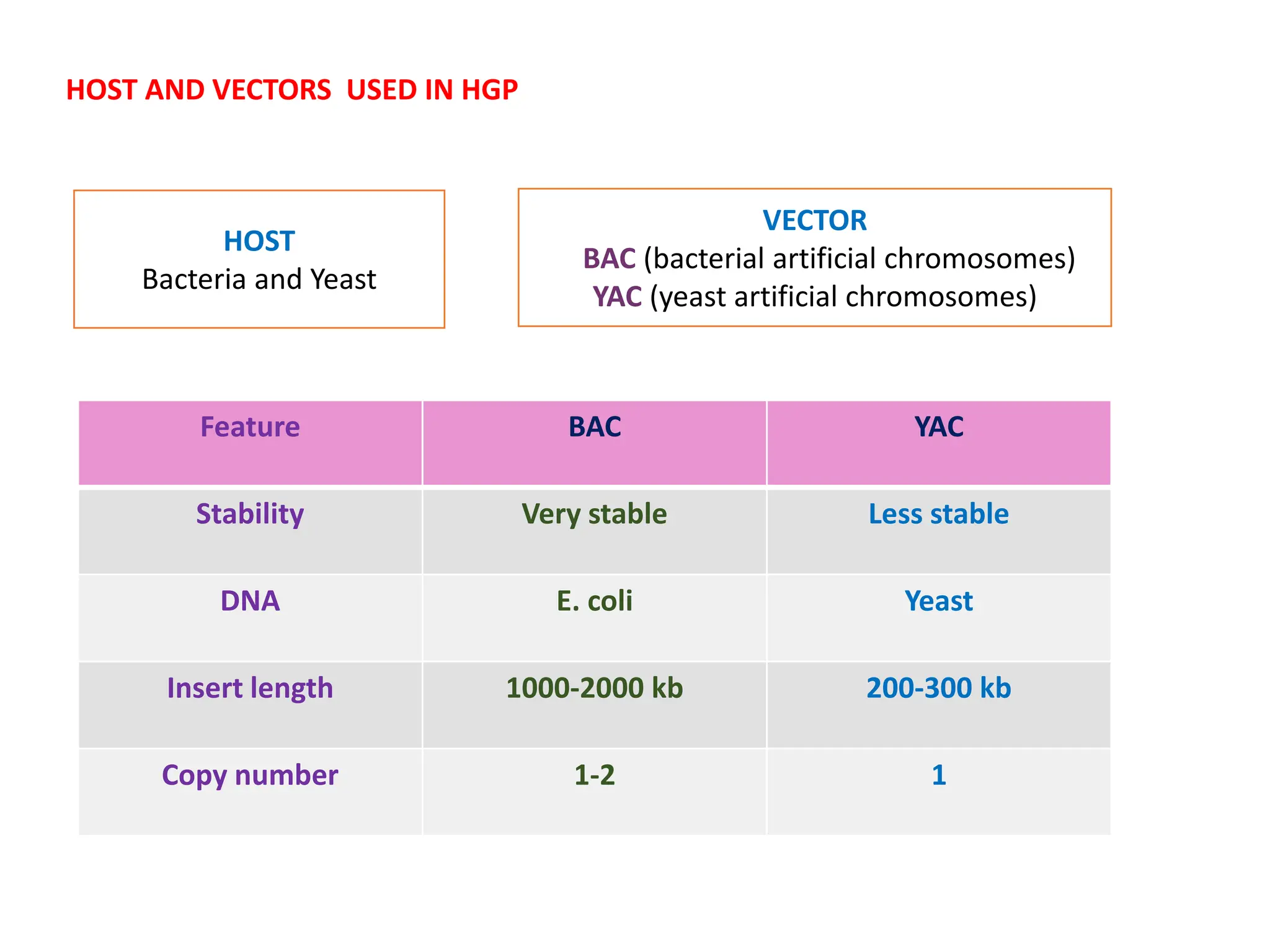 HOST AND VECTORS  USED IN HGP

HOST
Bacteria and Yeast

VECTOR
BAC (bacterial artificial chromosomes)
YAC (yeast artificial chromosomes)

| Feature | BAC | YAC |
|---|---|---|
| Stability | Very stable | Less stable |
| DNA | E. coli | Yeast |
| Insert length | 1000-2000 kb | 200-300 kb |
| Copy number | 1-2 | 1 |